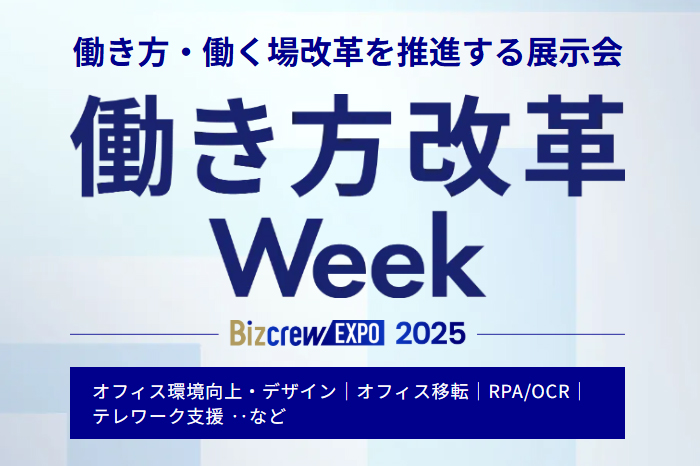 働き方・働く場改革を推進する展示会

働き方改革 Week

Bizcrew EXPO 2025

オフィス環境向上・デザイン｜オフィス移転｜RPA/OCR｜テレワーク支援 ‥など